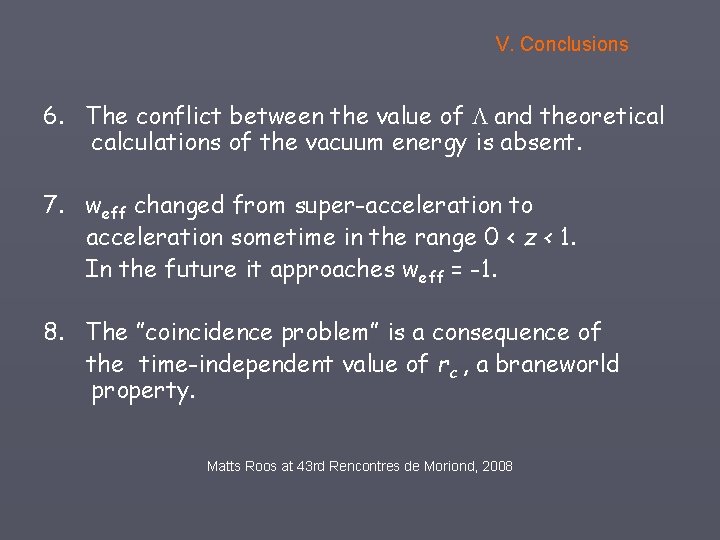 V. Conclusions

6. The conflict between the value of $\Lambda$ and theoretical calculations of the vacuum energy is absent.

7. $w_{eff}$ changed from super-acceleration to acceleration sometime in the range $0 < z < 1$. In the future it approaches $w_{eff} = -1$.

8. The "coincidence problem" is a consequence of the time-independent value of $r_c$, a braneworld property.

Matts Roos at 43rd Rencontres de Moriond, 2008